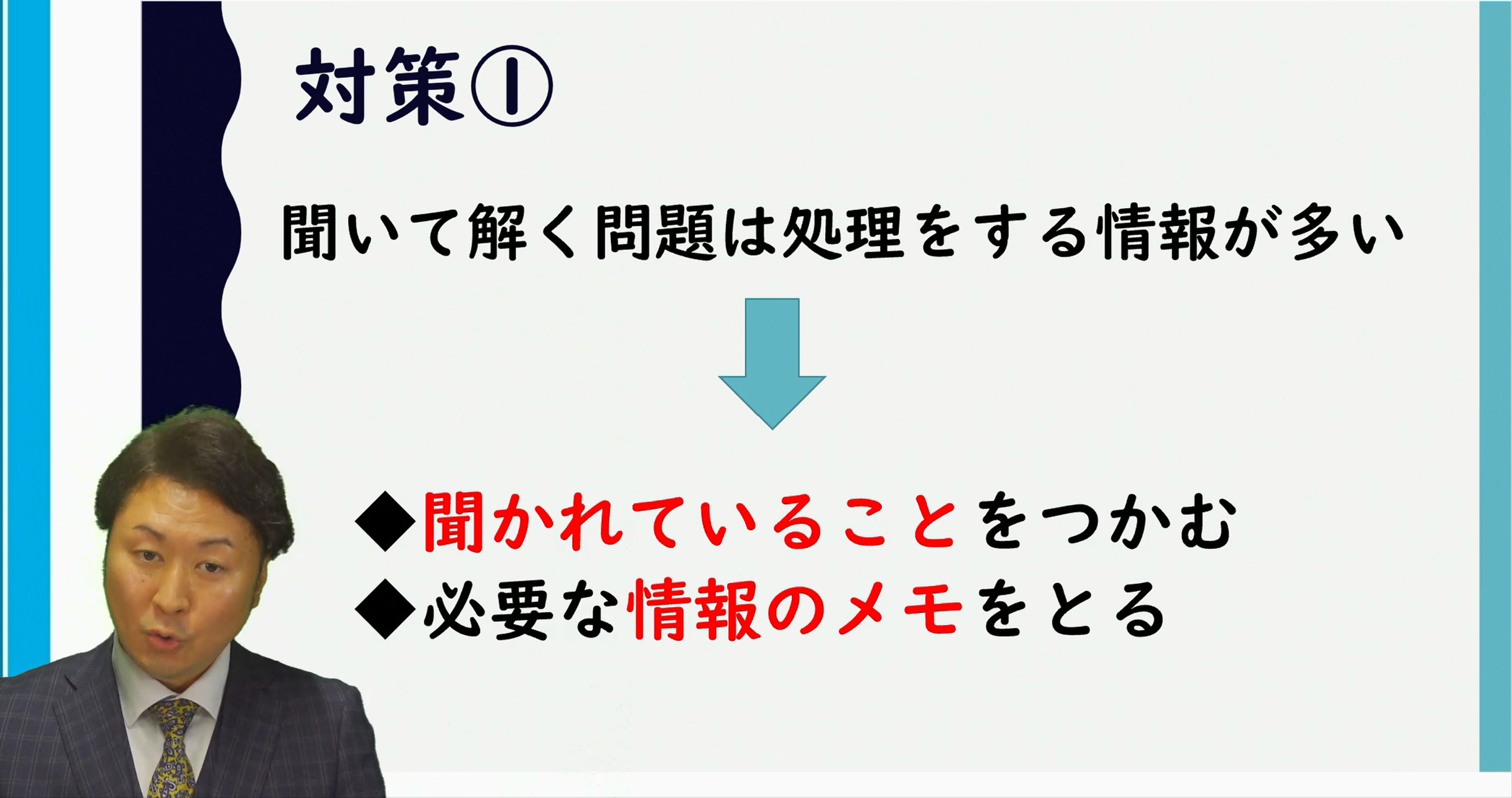 対策①

聞いて解く問題は処理をする情報が多い

◆聞かれていることをつかむ
◆必要な情報のメモをとる